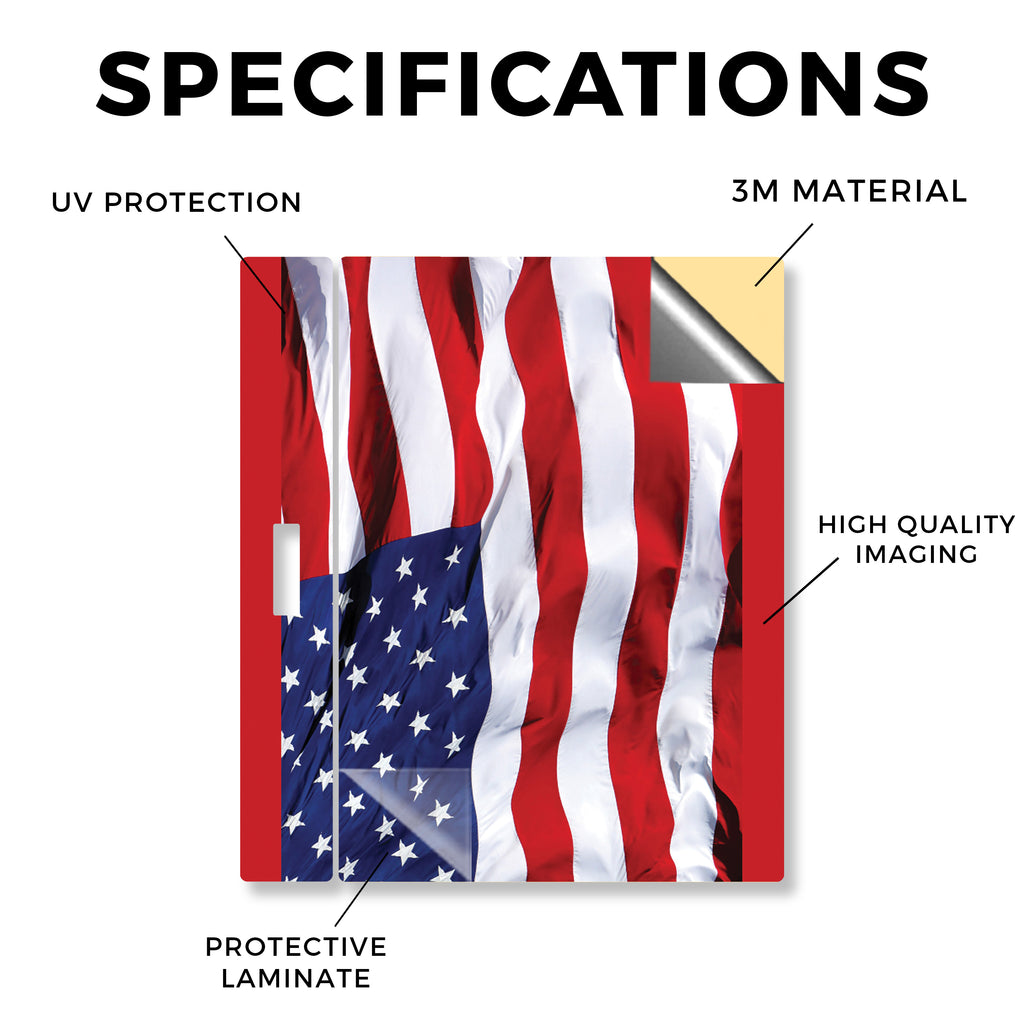 SPECIFICATIONS

UV PROTECTION

3M MATERIAL

HIGH QUALITY IMAGING

PROTECTIVE LAMINATE